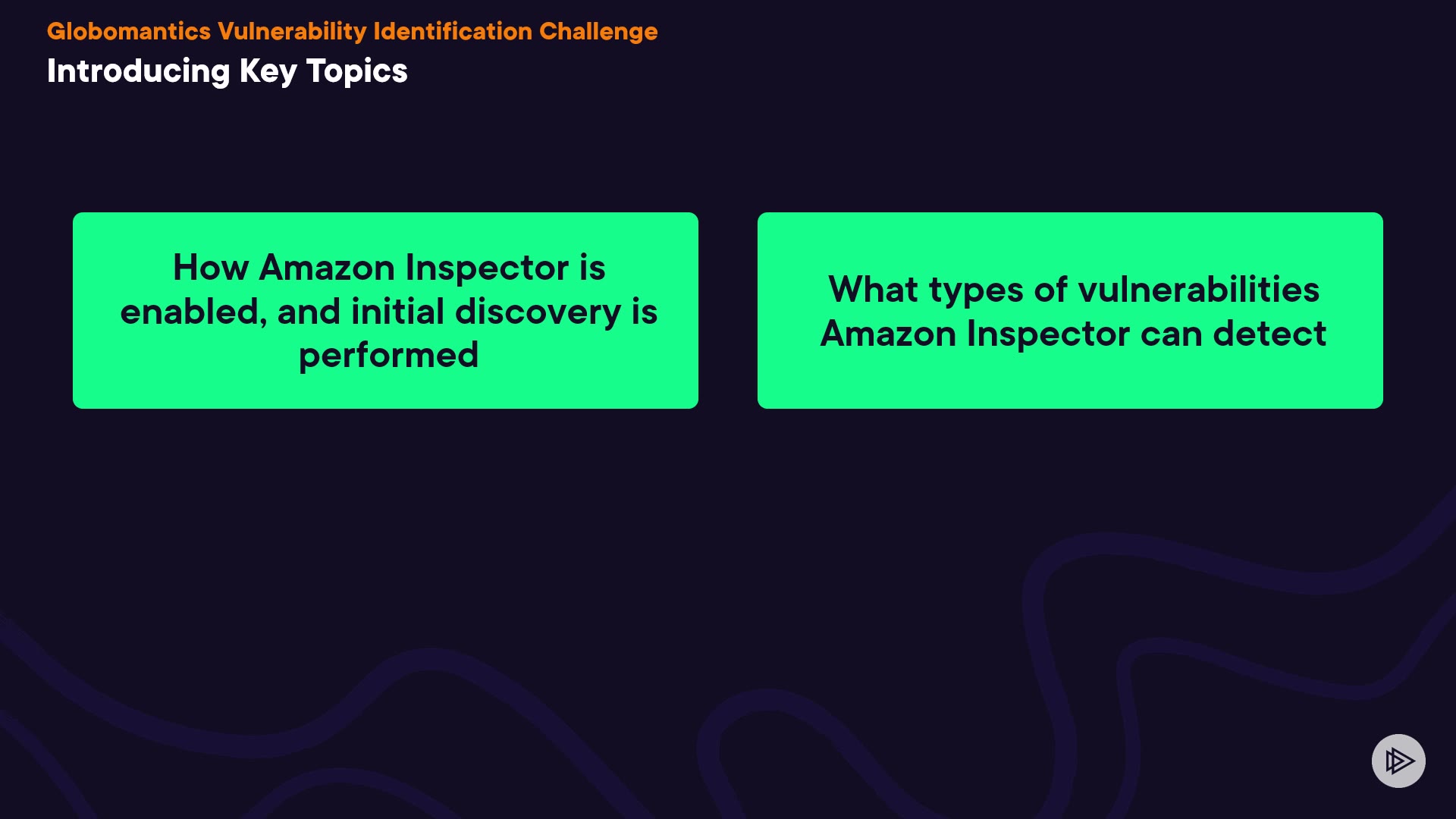 Globomantics Vulnerability Identification Challenge

Introducing Key Topics

How Amazon Inspector is enabled, and initial discovery is performed

What types of vulnerabilities Amazon Inspector can detect